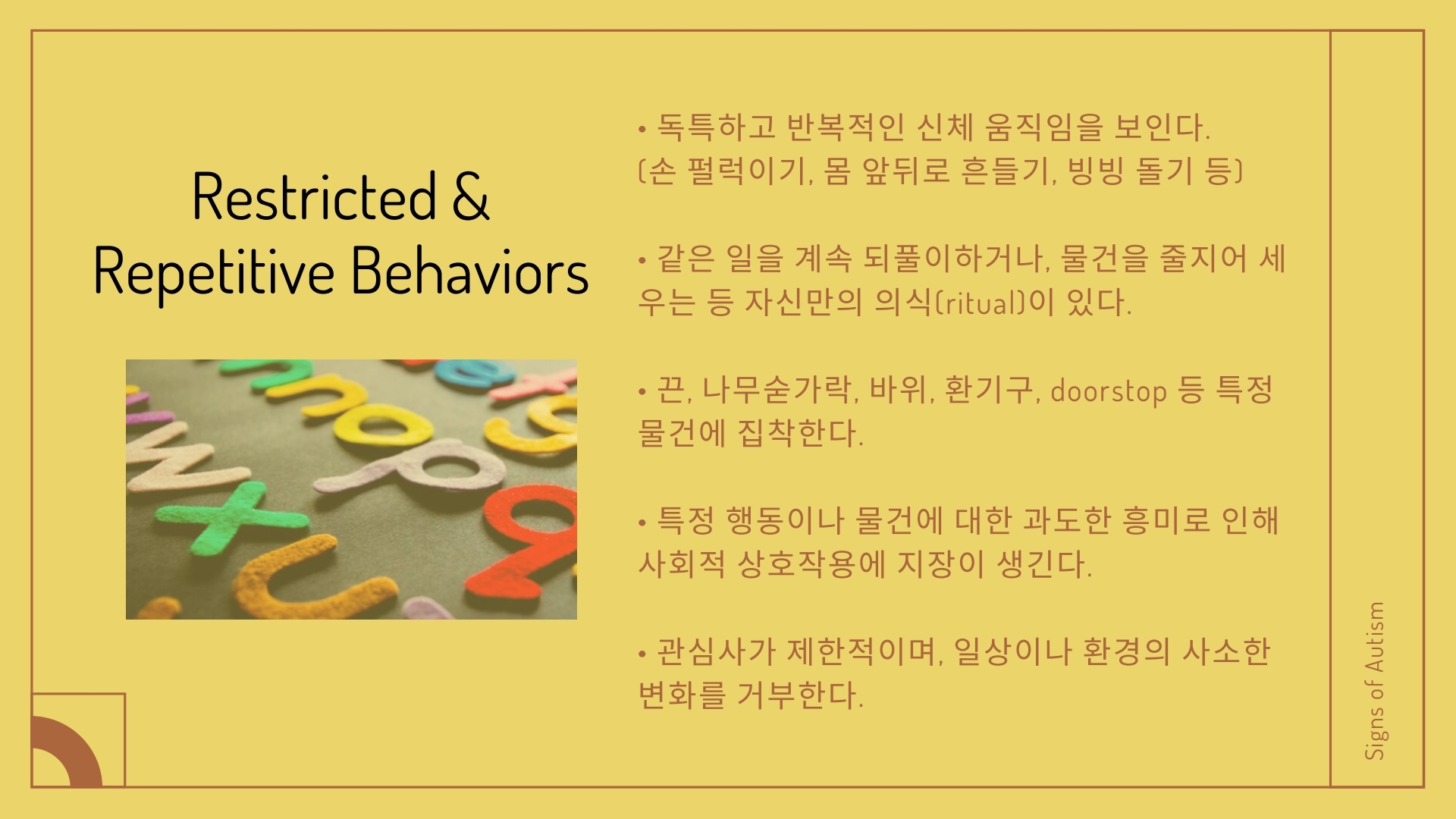 Restricted & Repetitive Behaviors

• 독특하고 반복적인 신체 움직임을 보인다.
(손 펄럭이기, 몸 앞뒤로 흔들기, 빙빙 돌기 등)

• 같은 일을 계속 되풀이하거나, 물건을 줄지어 세우는 등 자신만의 의식(ritual)이 있다.

• 끈, 나무숟가락, 바위, 환기구, doorstop 등 특정 물건에 집착한다.

• 특정 행동이나 물건에 대한 과도한 흥미로 인해 사회적 상호작용에 지장이 생긴다.

• 관심사가 제한적이며, 일상이나 환경의 사소한 변화를 거부한다.

Signs of Autism